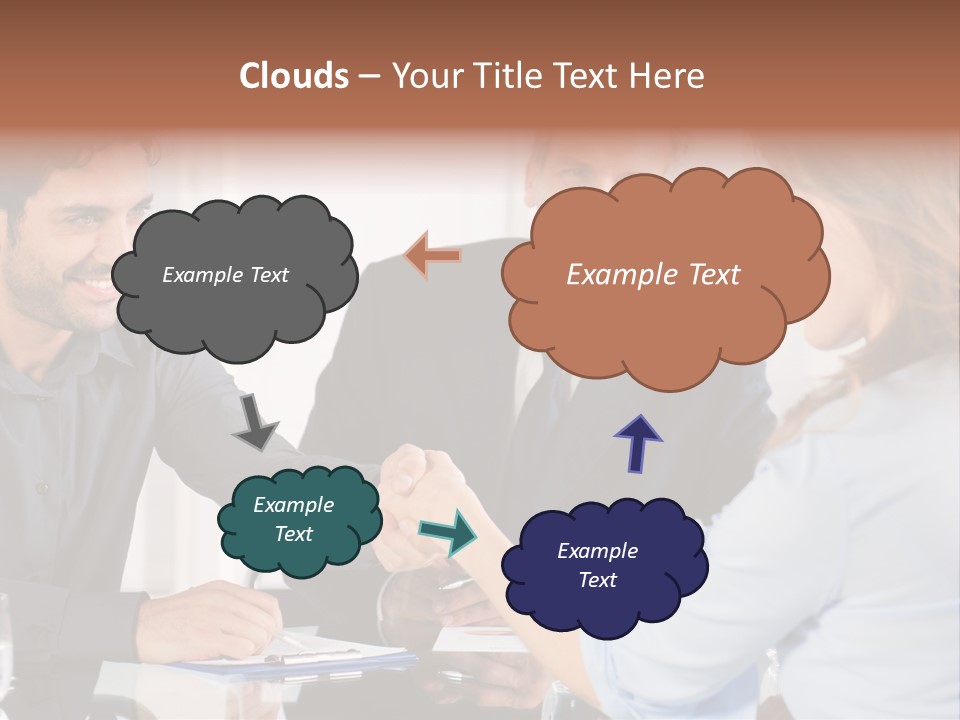 Clouds – Your Title Text Here

Example Text

Example Text

Example Text

Example Text